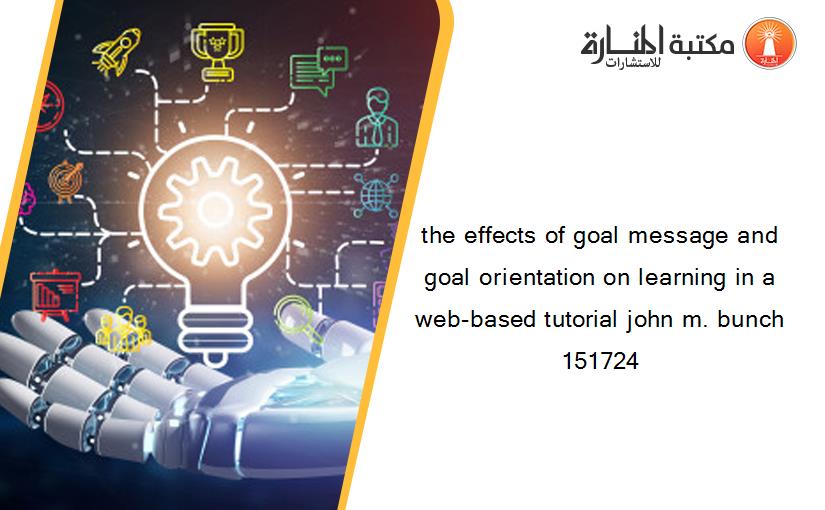 مكتبة المنارة للاستشارات

the effects of goal message and goal orientation on learning in a web-based tutorial john m. bunch 151724